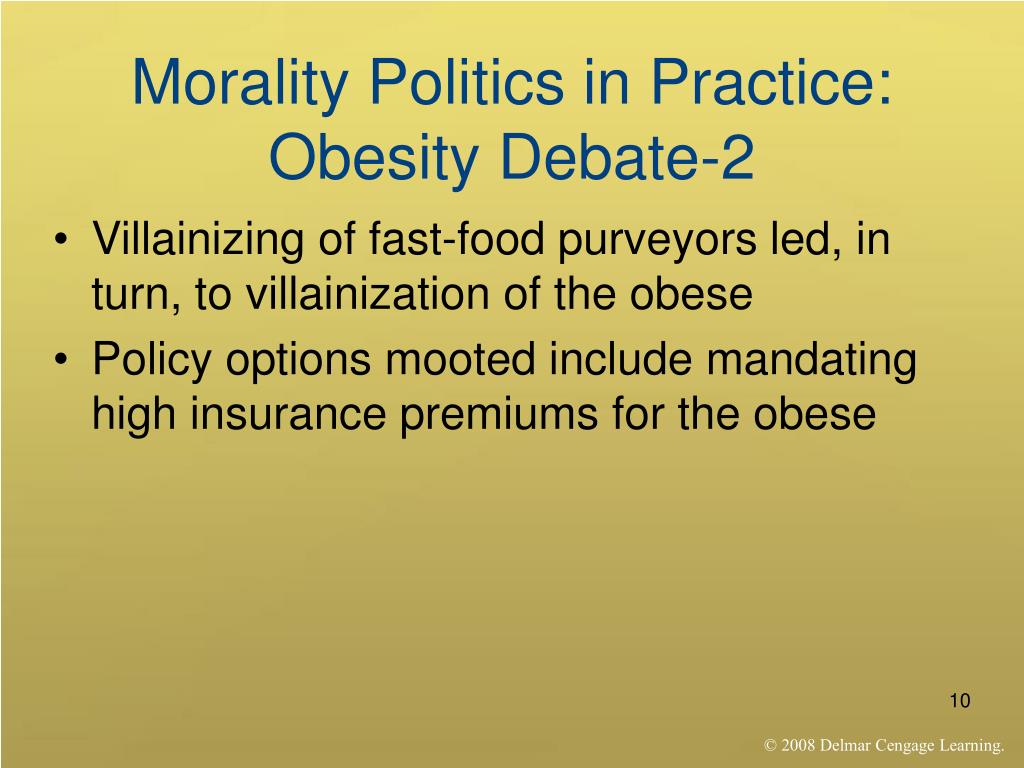 Morality Politics in Practice: Obesity Debate-2

• Villainizing of fast-food purveyors led, in turn, to villainization of the obese
• Policy options mooted include mandating high insurance premiums for the obese

10

© 2008 Delmar Cengage Learning.